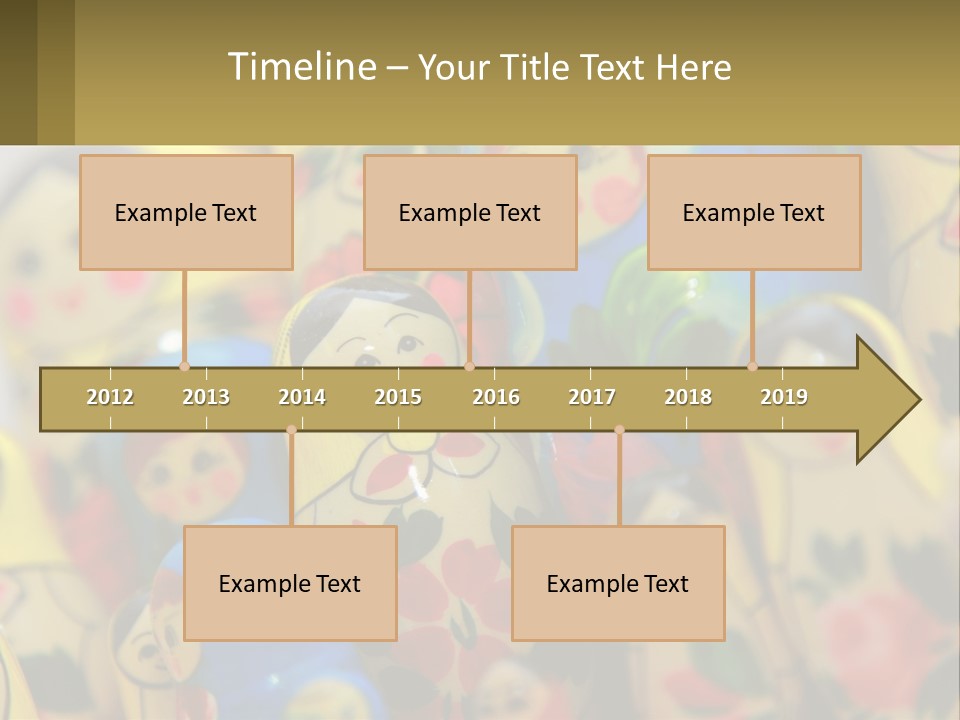 Timeline – Your Title Text Here

Example Text

Example Text

Example Text

2012 2013 2014 2015 2016 2017 2018 2019

Example Text

Example Text